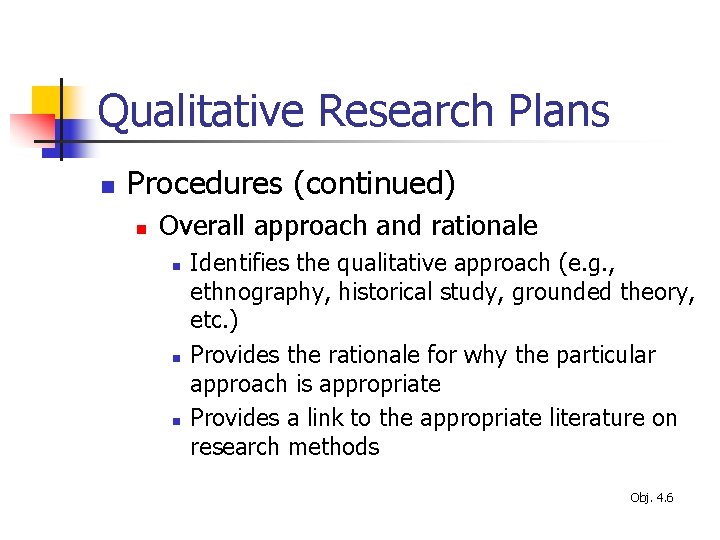 Qualitative Research Plans

- Procedures (continued)
  - Overall approach and rationale
    - Identifies the qualitative approach (e.g., ethnography, historical study, grounded theory, etc.)
    - Provides the rationale for why the particular approach is appropriate
    - Provides a link to the appropriate literature on research methods

Obj. 4.6